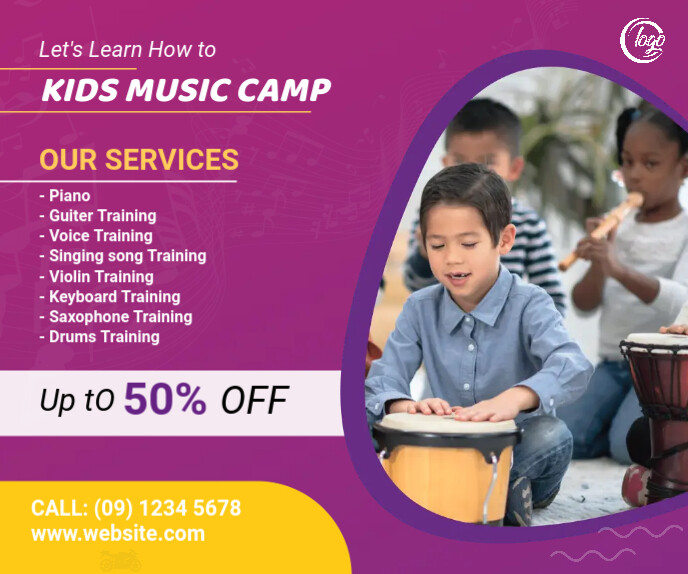 logo

Let's Learn How to

KIDS MUSIC CAMP

OUR SERVICES

- Piano
- Guiter Training
- Voice Training
- Singing song Training
- Violin Training
- Keyboard Training
- Saxophone Training
- Drums Training

Up tO 50% OFF

CALL: (09) 1234 5678
www.website.com